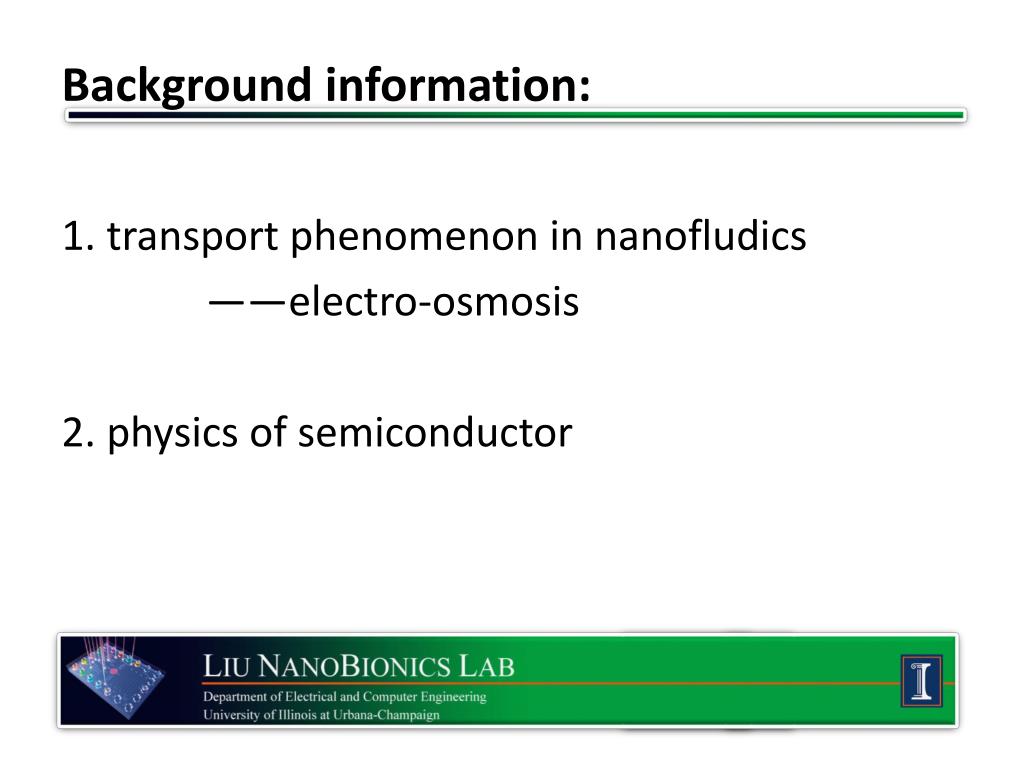 Background information:

1. transport phenomenon in nanofludics
——electro-osmosis

2. physics of semiconductor

LIU NANOBIONICS LAB
Department of Electrical and Computer Engineering
University of Illinois at Urbana-Champaign

I